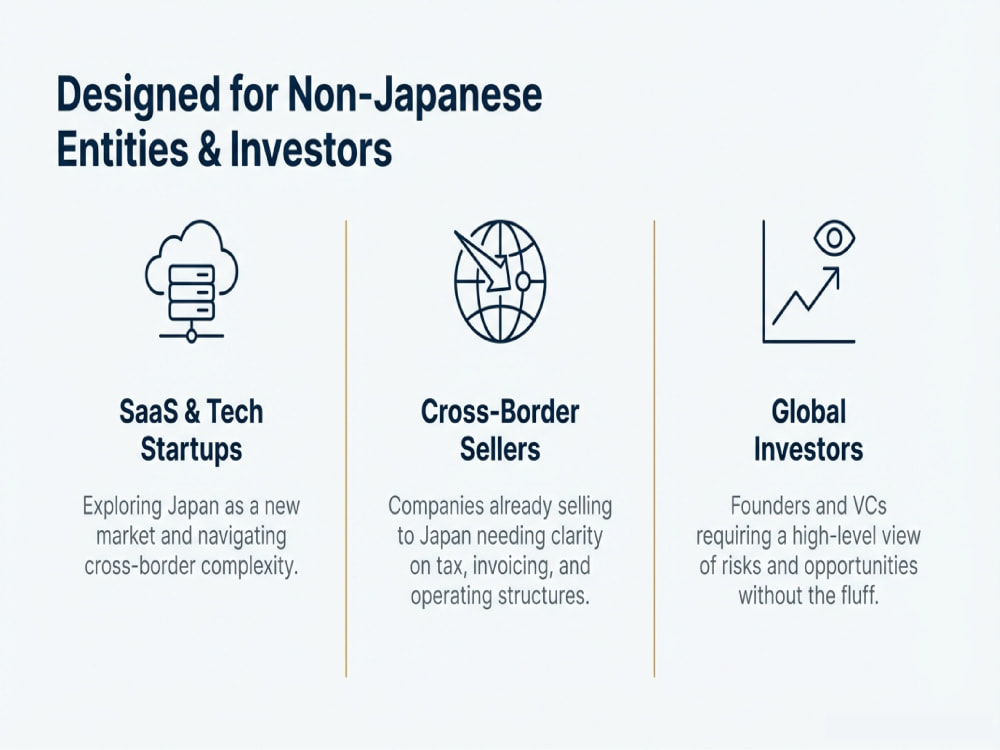 Designed for Non-Japanese Entities & Investors

SaaS & Tech Startups

Exploring Japan as a new market and navigating cross-border complexity.

Cross-Border Sellers

Companies already selling to Japan needing clarity on tax, invoicing, and operating structures.

Global Investors

Founders and VCs requiring a high-level view of risks and opportunities without the fluff.